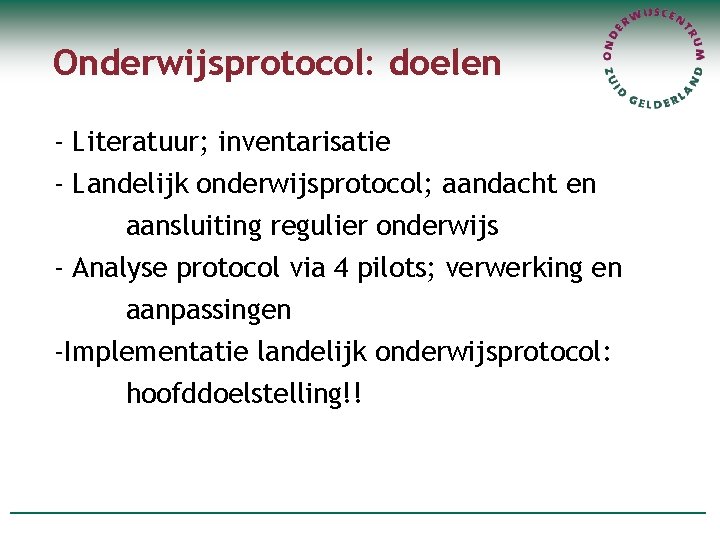 Onderwijsprotocol: doelen

ONDERWIJSCENTRUM ZUID GELDERLAND

- Literatuur; inventarisatie
- Landelijk onderwijsprotocol; aandacht en aansluiting regulier onderwijs
- Analyse protocol via 4 pilots; verwerking en aanpassingen
-Implementatie landelijk onderwijsprotocol: hoofddoelstelling!!